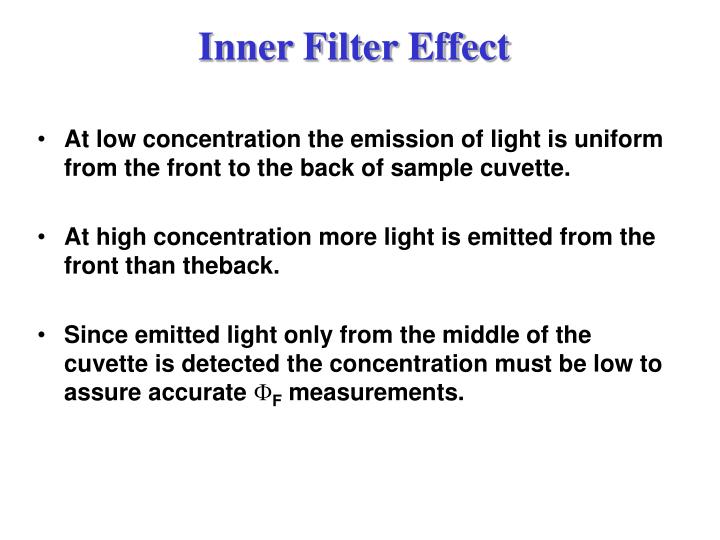 Inner Filter Effect

• At low concentration the emission of light is uniform from the front to the back of sample cuvette.

• At high concentration more light is emitted from the front than theback.

• Since emitted light only from the middle of the cuvette is detected the concentration must be low to assure accurate $\Phi_F$ measurements.